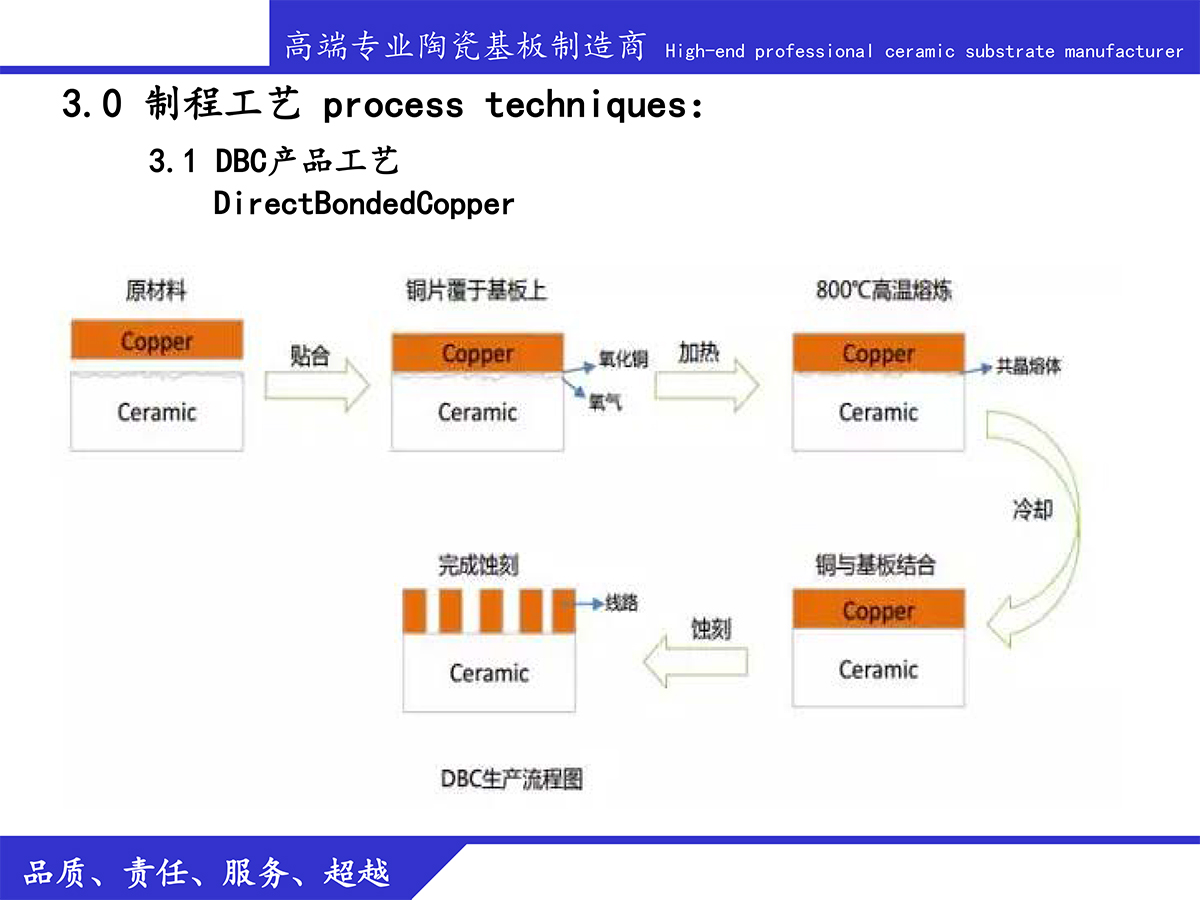 高端专业陶瓷基板制造商 High-end professional ceramic substrate manufacturer

3.0 制程工艺 process techniques:

3.1 DBC产品工艺
DirectBondedCopper

原材料

Copper

Ceramic

贴合

铜片覆于基板上

Copper

Ceramic

氧化铜

氧气

加热

800℃高温熔炼

Copper

Ceramic

共晶熔体

冷却

铜与基板结合

Copper

Ceramic

蚀刻

完成蚀刻

线路

Ceramic

DBC生产流程图

品质、责任、服务、超越